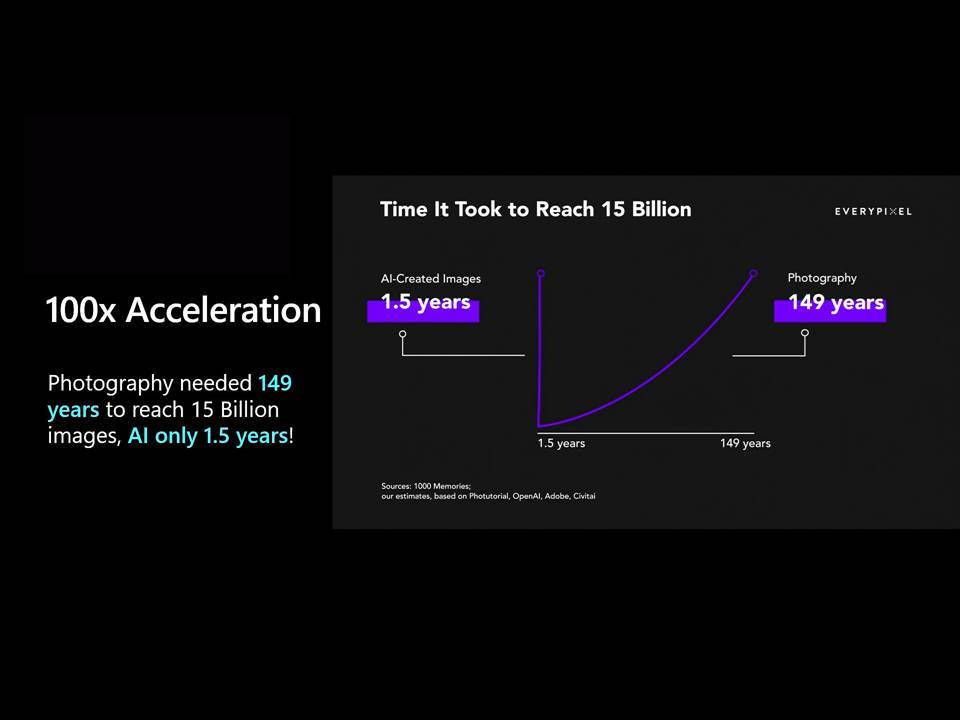 100x Acceleration

Photography needed 149 years to reach 15 Billion images, AI only 1.5 years!

Time It Took to Reach 15 Billion

EVERYPIXEL

AI-Created Images
1.5 years

Photography
149 years

1.5 years
149 years

Sources: 1000 Memories;
our estimates, based on Photutorial, OpenAI, Adobe, Civitai